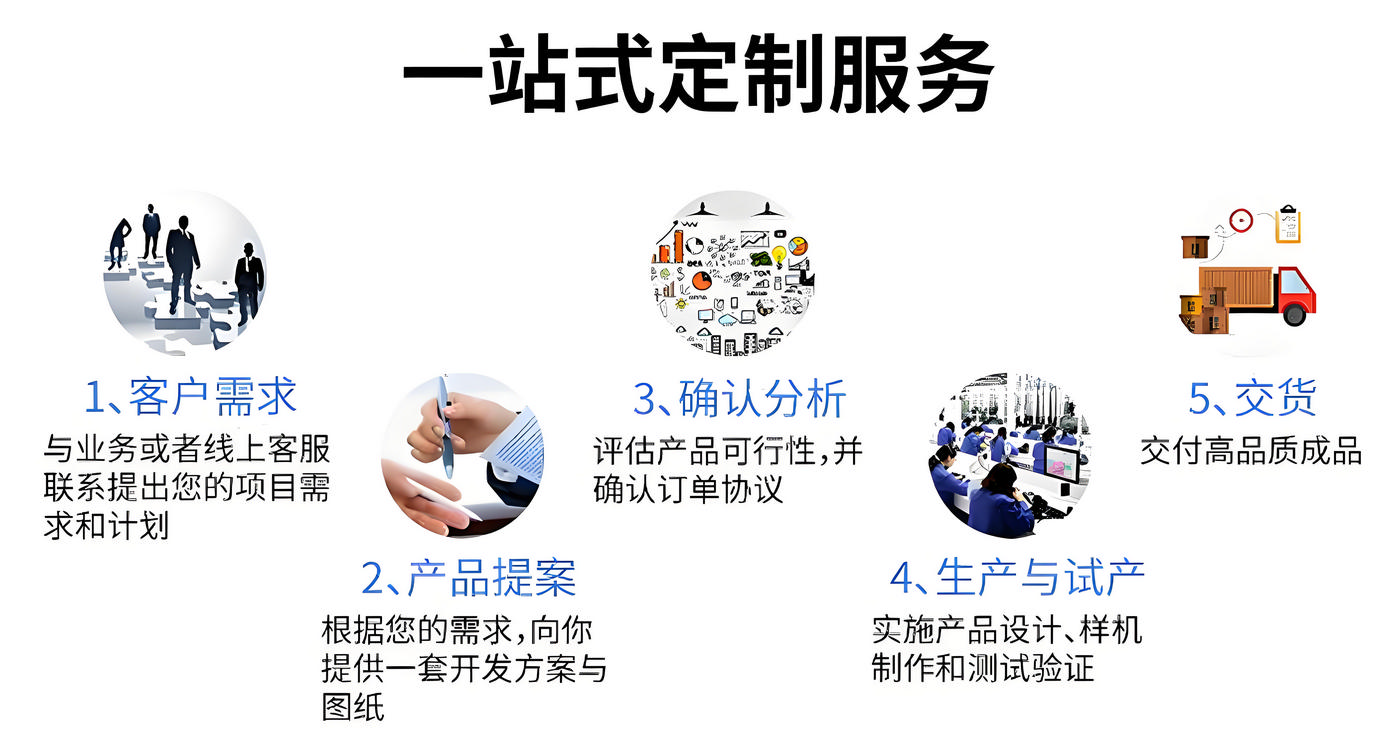 一站式定制服务

1、客户需求
与业务或者线上客服联系提出您的项目需求和计划

2、产品提案
根据您的需求，向你提供一套开发方案与图纸

3、确认分析
评估产品可行性，并确认订单协议

4、生产与试产
实施产品设计、样机制作和测试验证

5、交货
交付高品质成品